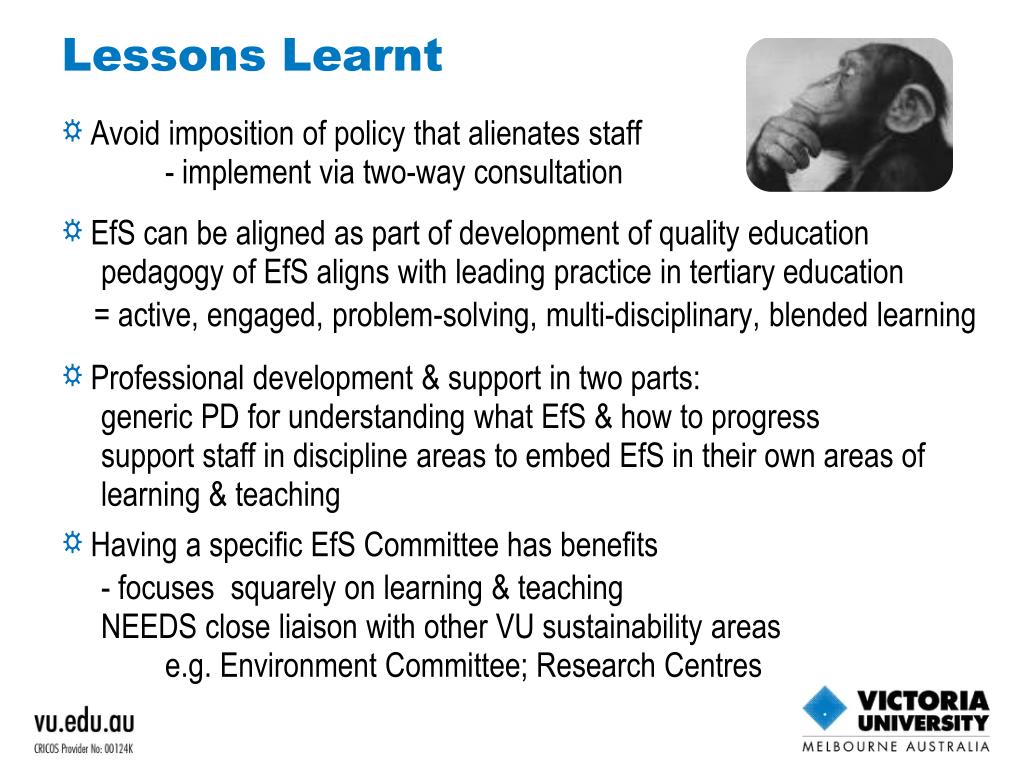 Lessons Learnt

Avoid imposition of policy that alienates staff
- implement via two-way consultation

EfS can be aligned as part of development of quality education
pedagogy of EfS aligns with leading practice in tertiary education
= active, engaged, problem-solving, multi-disciplinary, blended learning

Professional development & support in two parts:
generic PD for understanding what EfS & how to progress
support staff in discipline areas to embed EfS in their own areas of learning & teaching

Having a specific EfS Committee has benefits
- focuses squarely on learning & teaching
NEEDS close liaison with other VU sustainability areas
e.g. Environment Committee; Research Centres

vu.edu.au
CRICOS Provider No: 00124K

VICTORIA UNIVERSITY
MELBOURNE AUSTRALIA